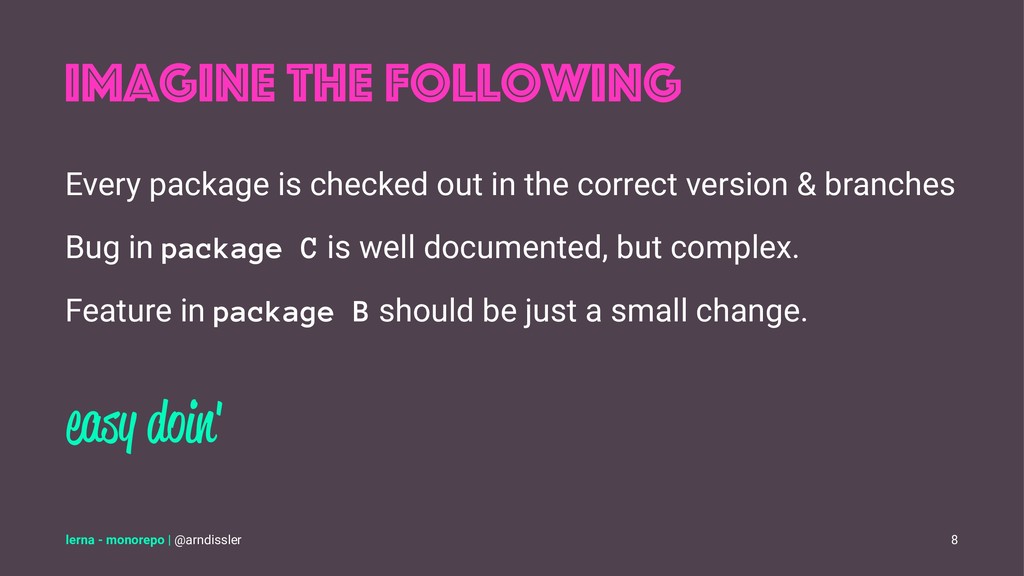 IMAGINE THE FOLLOWING

Every package is checked out in the correct version & branches

Bug in package C is well documented, but complex.

Feature in package B should be just a small change.

easy doin'

lerna - monorepo | @arndissler

8